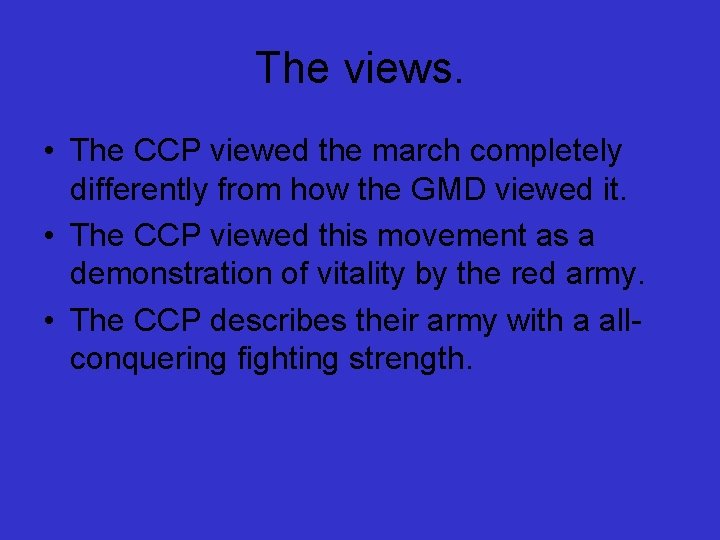 The views.

• The CCP viewed the march completely differently from how the GMD viewed it.

• The CCP viewed this movement as a demonstration of vitality by the red army.

• The CCP describes their army with a all-conquering fighting strength.